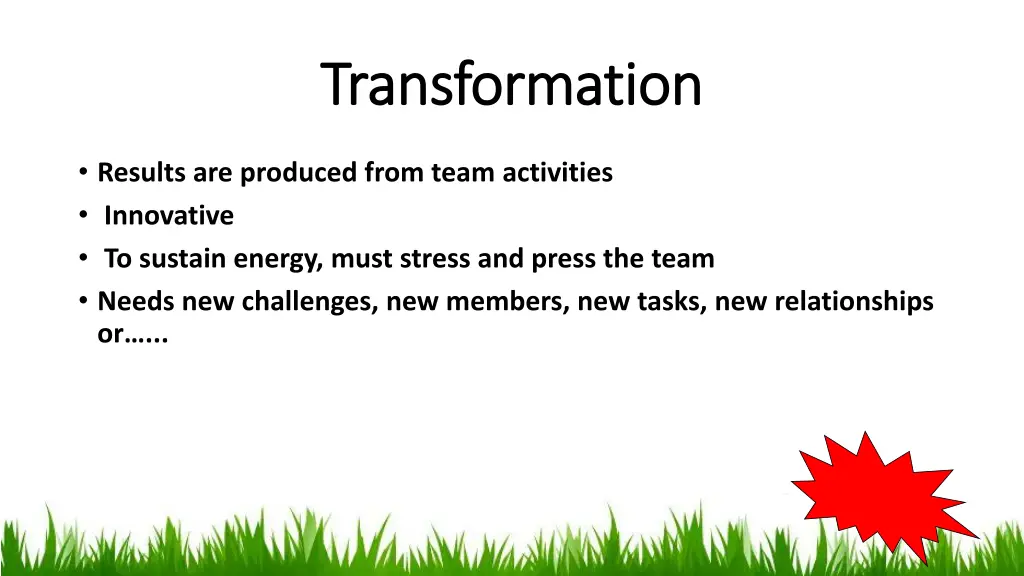 Transformation

• Results are produced from team activities
• Innovative
• To sustain energy, must stress and press the team
• Needs new challenges, new members, new tasks, new relationships or…...